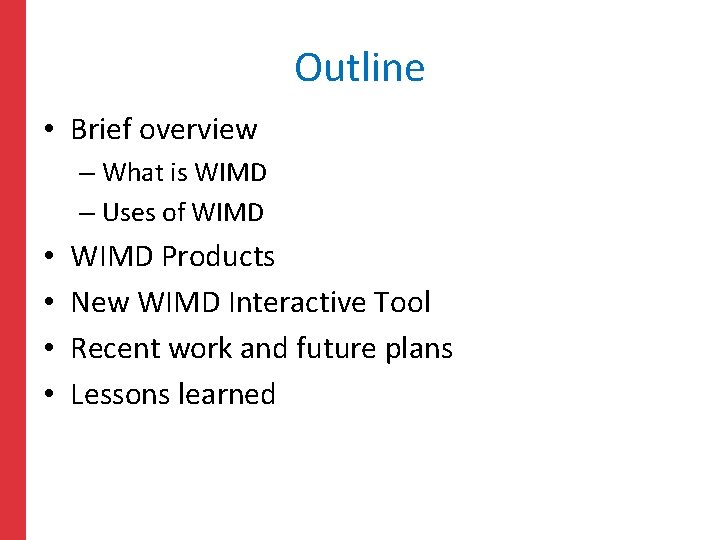 Outline

• Brief overview
  – What is WIMD
  – Uses of WIMD
• WIMD Products
• New WIMD Interactive Tool
• Recent work and future plans
• Lessons learned